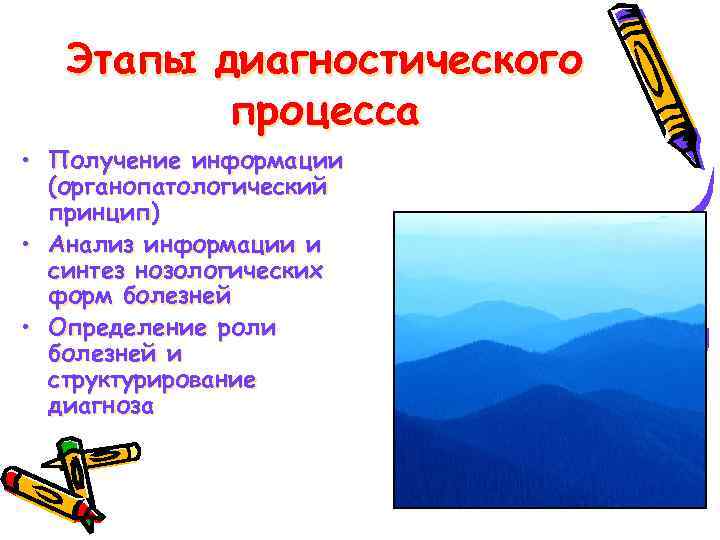 Этапы диагностического процесса

• Получение информации (органопатологический принцип)
• Анализ информации и синтез нозологических форм болезней
• Определение роли болезней и структурирование диагноза